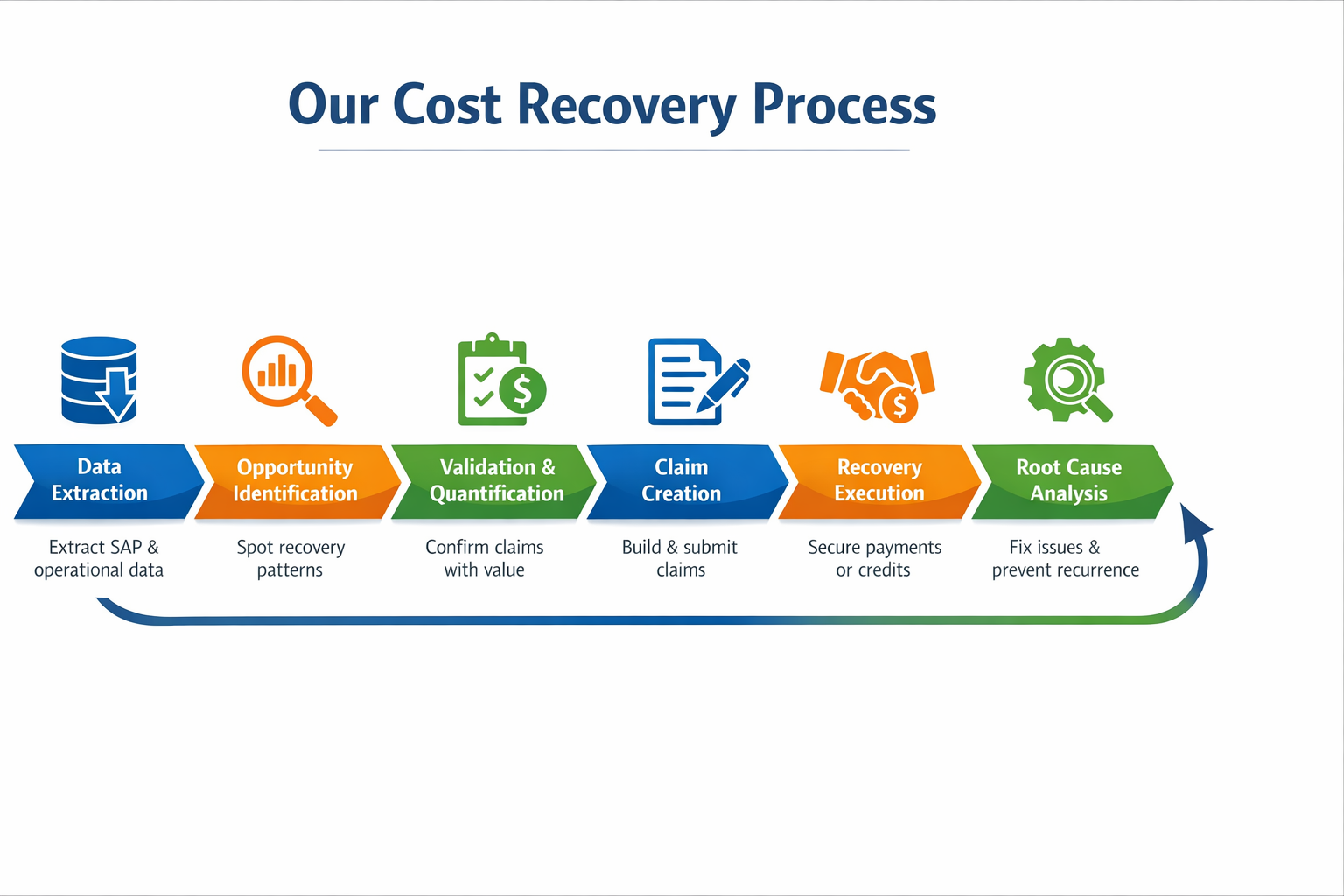 Our Cost Recovery Process

Data Extraction
Extract SAP & operational data

Opportunity Identification
Spot recovery patterns

Validation & Quantification
Confirm claims with value

Claim Creation
Build & submit claims

Recovery Execution
Secure payments or credits

Root Cause Analysis
Fix issues & prevent recurrence